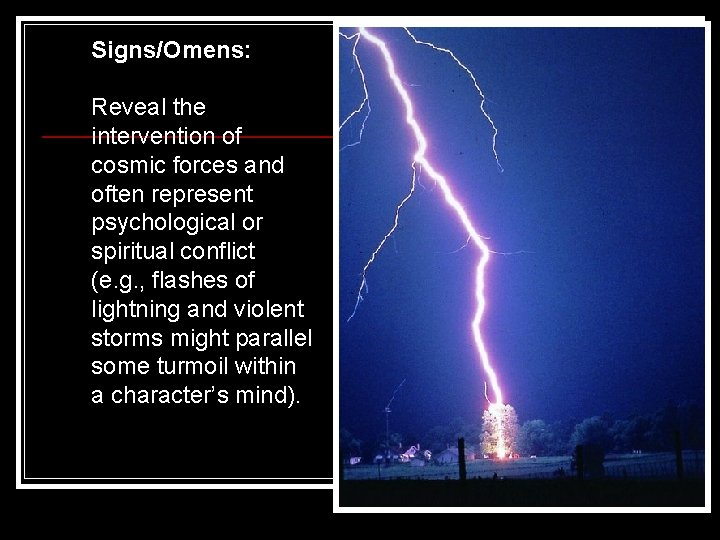 Signs/Omens:

Reveal the intervention of cosmic forces and often represent psychological or spiritual conflict (e.g., flashes of lightning and violent storms might parallel some turmoil within a character's mind).